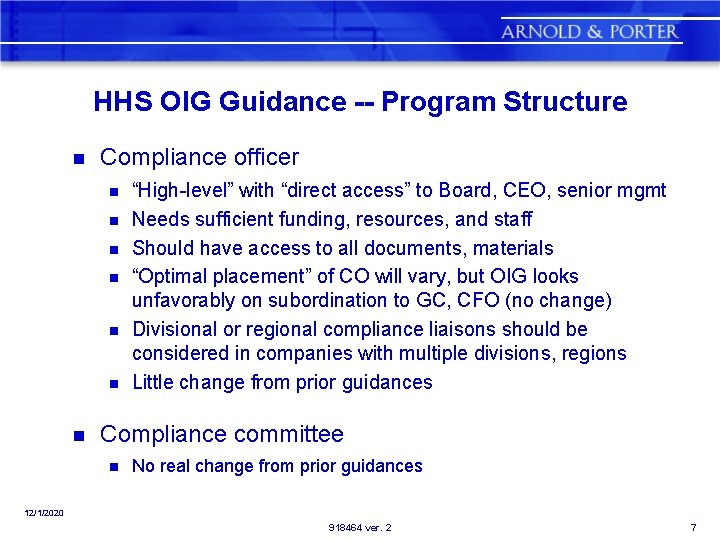 ARNOLD & PORTER

HHS OIG Guidance -- Program Structure

- Compliance officer
  - “High-level” with “direct access” to Board, CEO, senior mgmt
  - Needs sufficient funding, resources, and staff
  - Should have access to all documents, materials
  - “Optimal placement” of CO will vary, but OIG looks unfavorably on subordination to GC, CFO (no change)
  - Divisional or regional compliance liaisons should be considered in companies with multiple divisions, regions
  - Little change from prior guidances

- Compliance committee
  - No real change from prior guidances

12/1/2020

918464 ver. 2

7